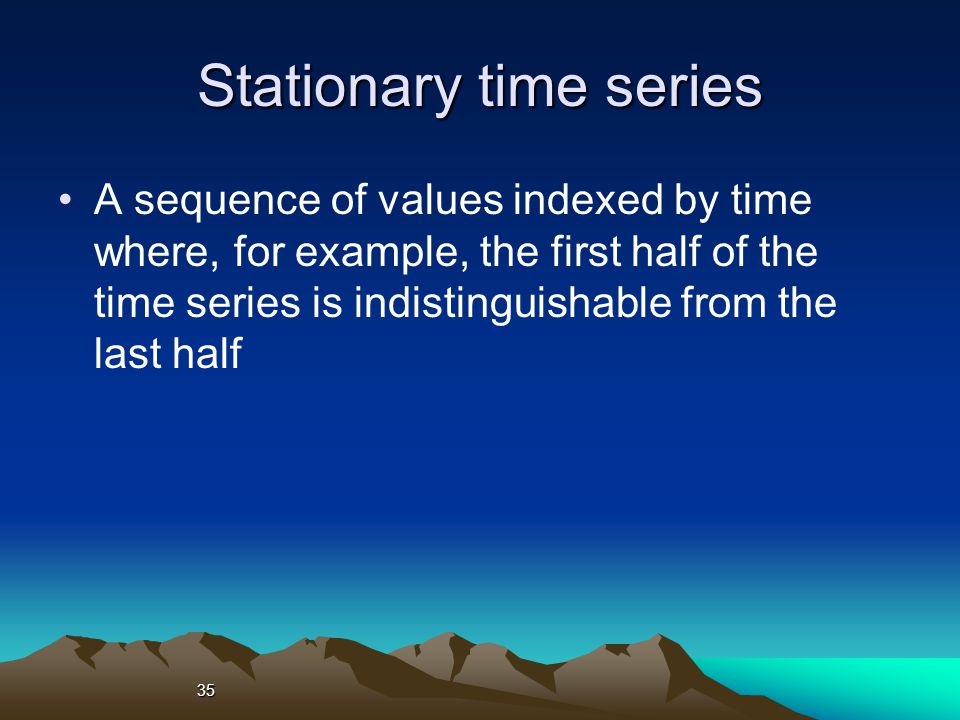 Stationary time series

• A sequence of values indexed by time where, for example, the first half of the time series is indistinguishable from the last half

35